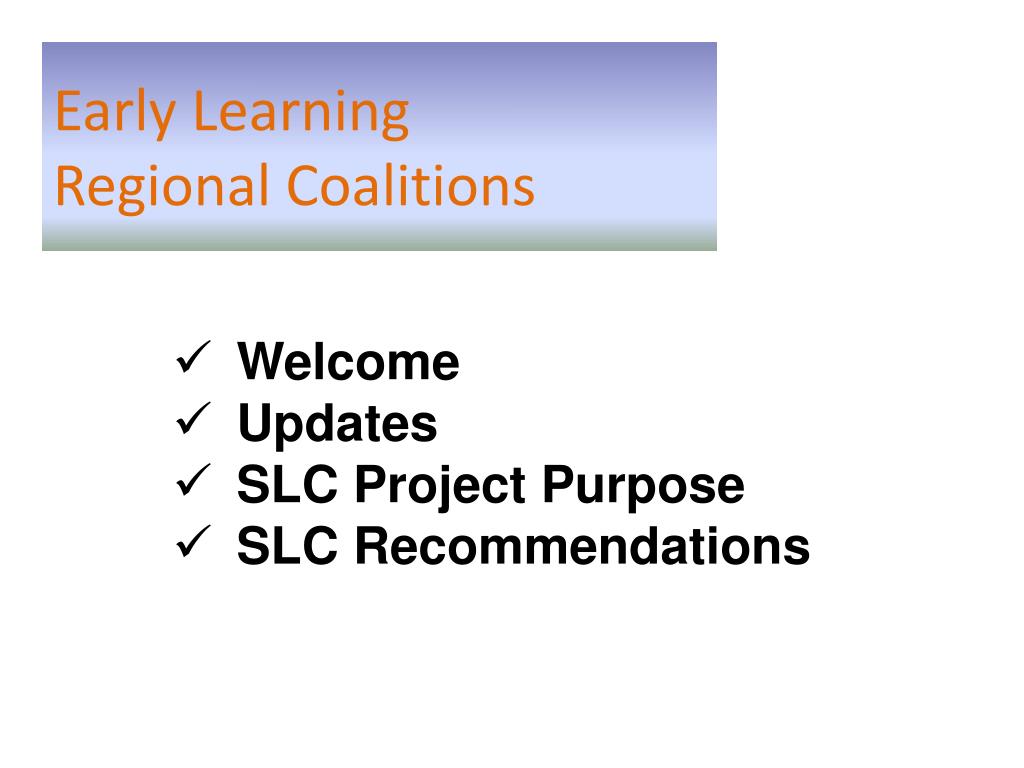 Early Learning
Regional Coalitions

✓ Welcome
✓ Updates
✓ SLC Project Purpose
✓ SLC Recommendations